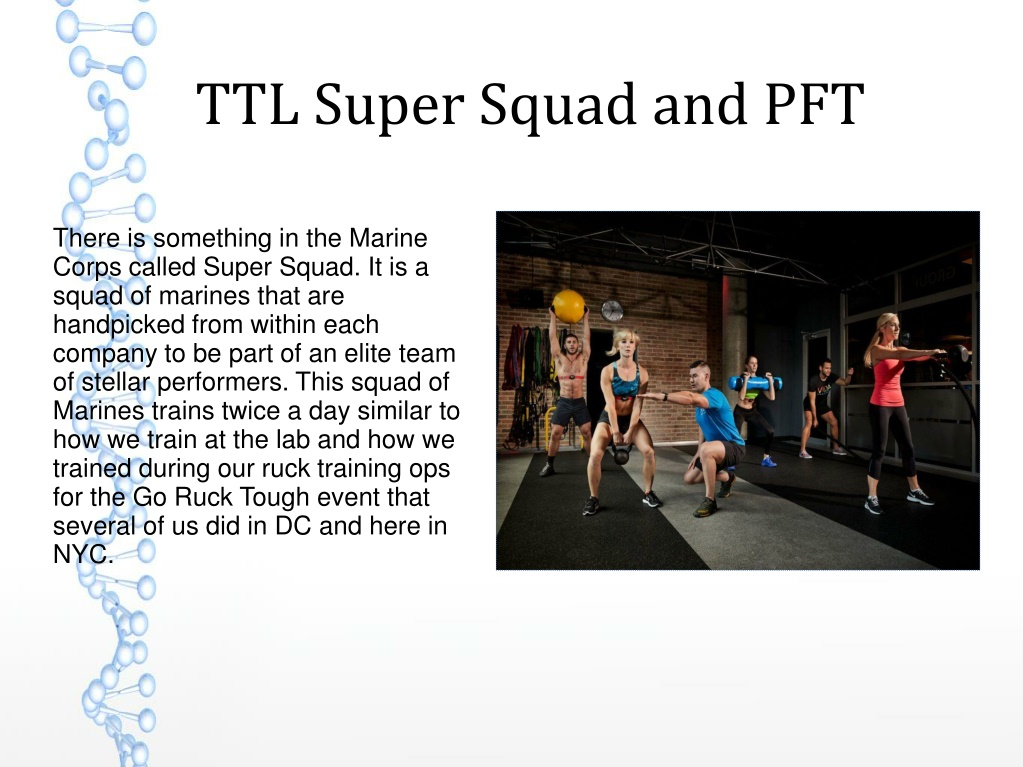 TTL Super Squad and PFT

There is something in the Marine Corps called Super Squad. It is a squad of marines that are handpicked from within each company to be part of an elite team of stellar performers. This squad of Marines trains twice a day similar to how we train at the lab and how we trained during our ruck training ops for the Go Ruck Tough event that several of us did in DC and here in NYC.